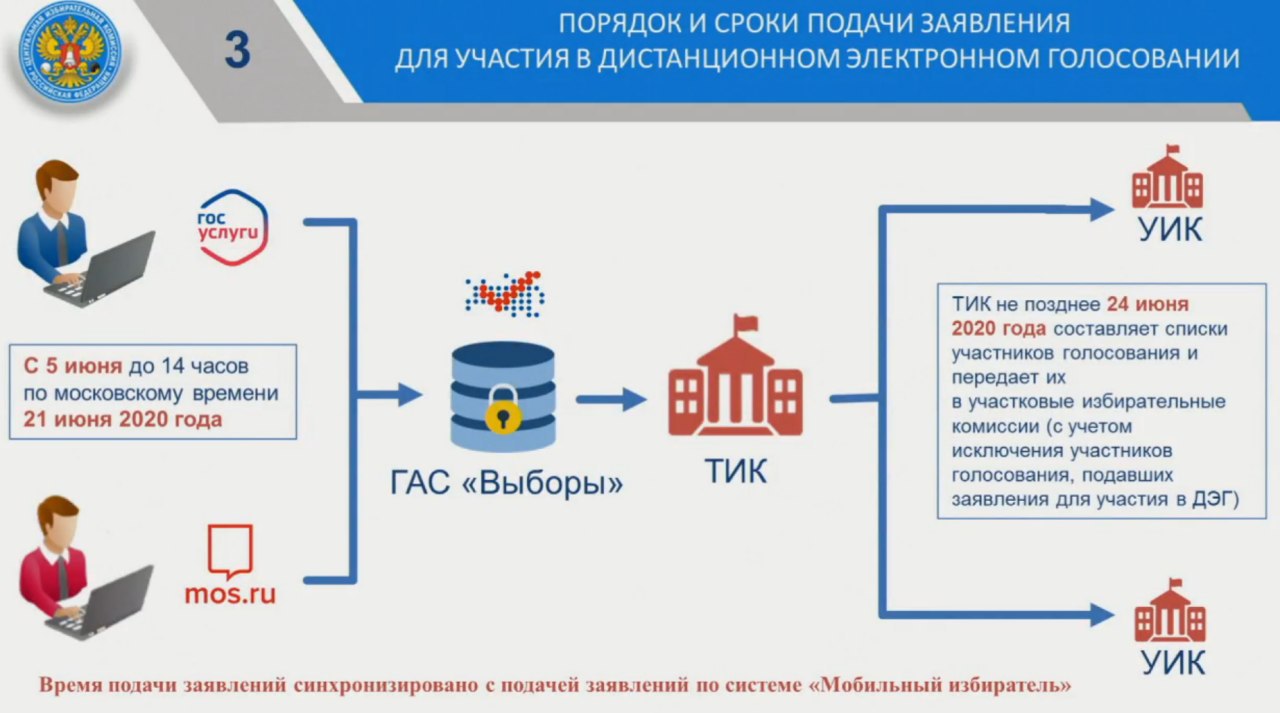 ЦЕНТРАЛЬНАЯ ИЗБИРАТЕЛЬНАЯ КОМИССИЯ РОССИЙСКАЯ ФЕДЕРАЦИЯ

3

ПОРЯДОК И СРОКИ ПОДАЧИ ЗАЯВЛЕНИЯ ДЛЯ УЧАСТИЯ В ДИСТАНЦИОННОМ ЭЛЕКТРОННОМ ГОЛОСОВАНИИ

гос услуги

С 5 июня до 14 часов по московскому времени 21 июня 2020 года

mos.ru

ГАС «Выборы»

ТИК

УИК

ТИК не позднее 24 июня 2020 года составляет списки участников голосования и передает их в участковые избирательные комиссии (с учетом исключения участников голосования, подавших заявления для участия в ДЭГ)

УИК

Время подачи заявлений синхронизировано с подачей заявлений по системе «Мобильный избиратель»